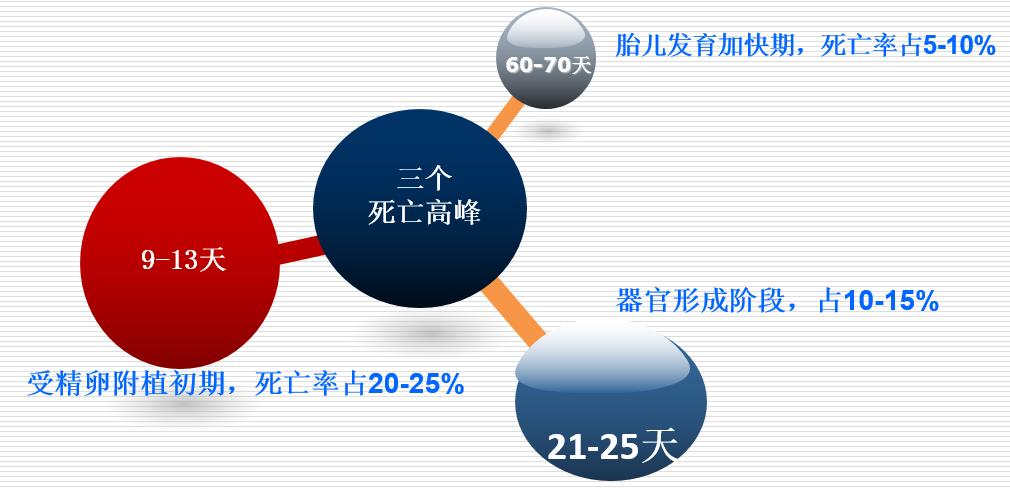 60-70天

胎儿发育加快期，死亡率占5-10%

三个
死亡高峰

9-13天

器官形成阶段，占10-15%

受精卵附植初期，死亡率占20-25%

21-25天